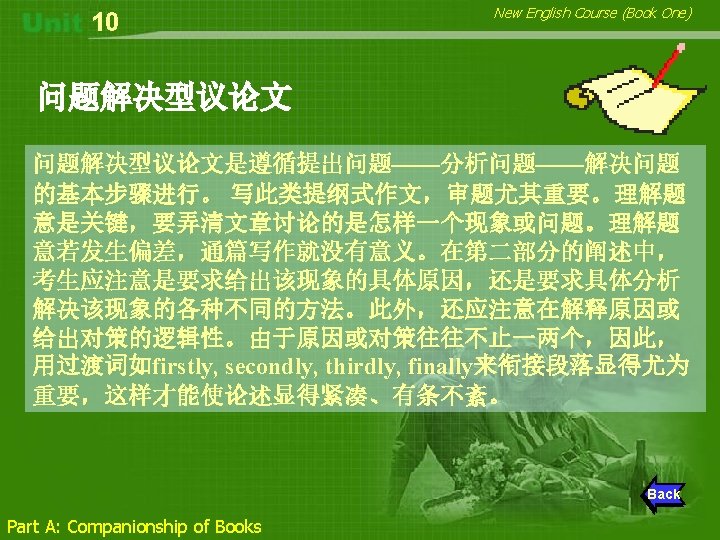 Unit 10

New English Course (Book One)

问题解决型议论文

问题解决型议论文是遵循提出问题——分析问题——解决问题的基本步骤进行。 写此类提纲式作文，审题尤其重要。理解题意是关键，要弄清文章讨论的是怎样一个现象或问题。理解题意若发生偏差，通篇写作就没有意义。在第二部分的阐述中，考生应注意是要求给出该现象的具体原因，还是要求具体分析解决该现象的各种不同的方法。此外，还应注意在解释原因或给出对策的逻辑性。由于原因或对策往往不止一两个，因此，用过渡词如firstly, secondly, thirdly, finally来衔接段落显得尤为重要，这样才能使论述显得紧凑、有条不紊。

Back

Part A: Companionship of Books